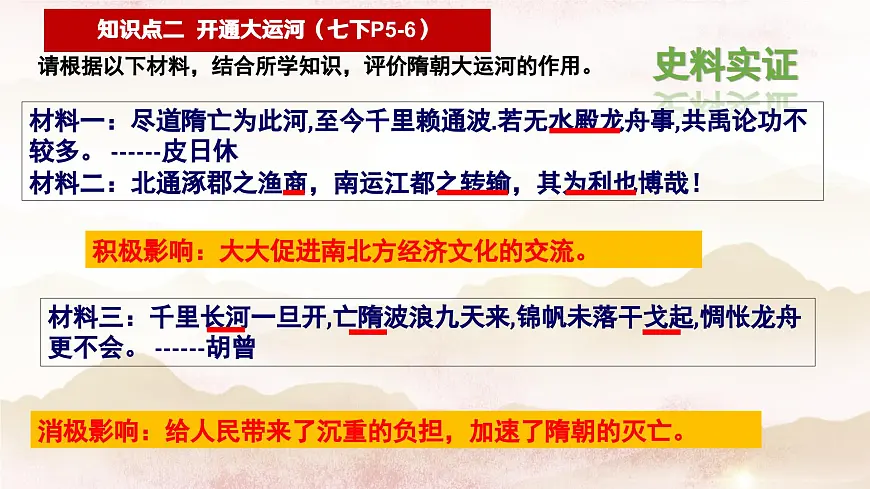 知识点二 开通大运河（七下P5-6）

请根据以下材料，结合所学知识，评价隋朝大运河的作用。

史料实证

材料一：尽道隋亡为此河,至今千里赖通波.若无水殿龙舟事,共禹论功不较多。 ------皮日休
材料二：北通涿郡之渔商，南运江都之转输，其为利也博哉！

积极影响：大大促进南北方经济文化的交流。

材料三：千里长河一旦开,亡隋波浪九天来,锦帆未落干戈起,惆怅龙舟更不会。 ------胡曾

消极影响：给人民带来了沉重的负担，加速了隋朝的灭亡。